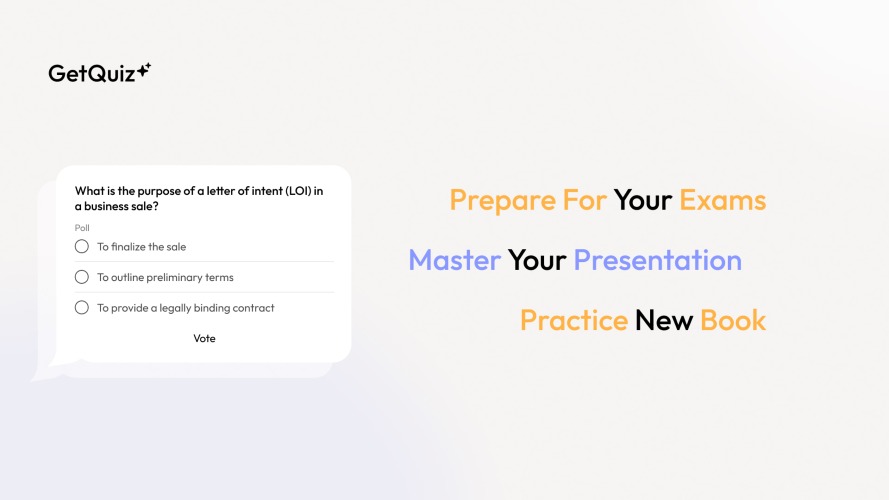 GetQuiz

What is the purpose of a letter of intent (LOI) in a business sale?

Poll

To finalize the sale

To outline preliminary terms

To provide a legally binding contract

Vote

Prepare For Your Exams

Master Your Presentation

Practice New Book